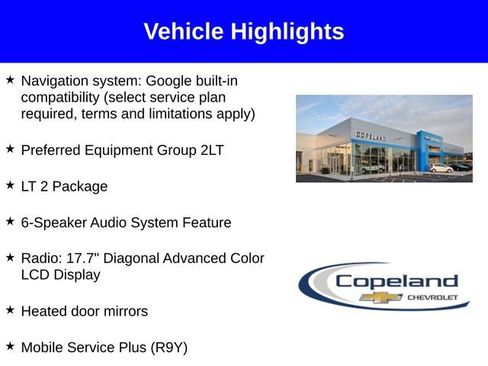 Vehicle Highlights

★ Navigation system: Google built-in compatibility (select service plan required, terms and limitations apply)

★ Preferred Equipment Group 2LT

★ LT 2 Package

★ 6-Speaker Audio System Feature

★ Radio: 17.7" Diagonal Advanced Color LCD Display

★ Heated door mirrors

★ Mobile Service Plus (R9Y)

COPELAND

Copeland
CHEVROLET